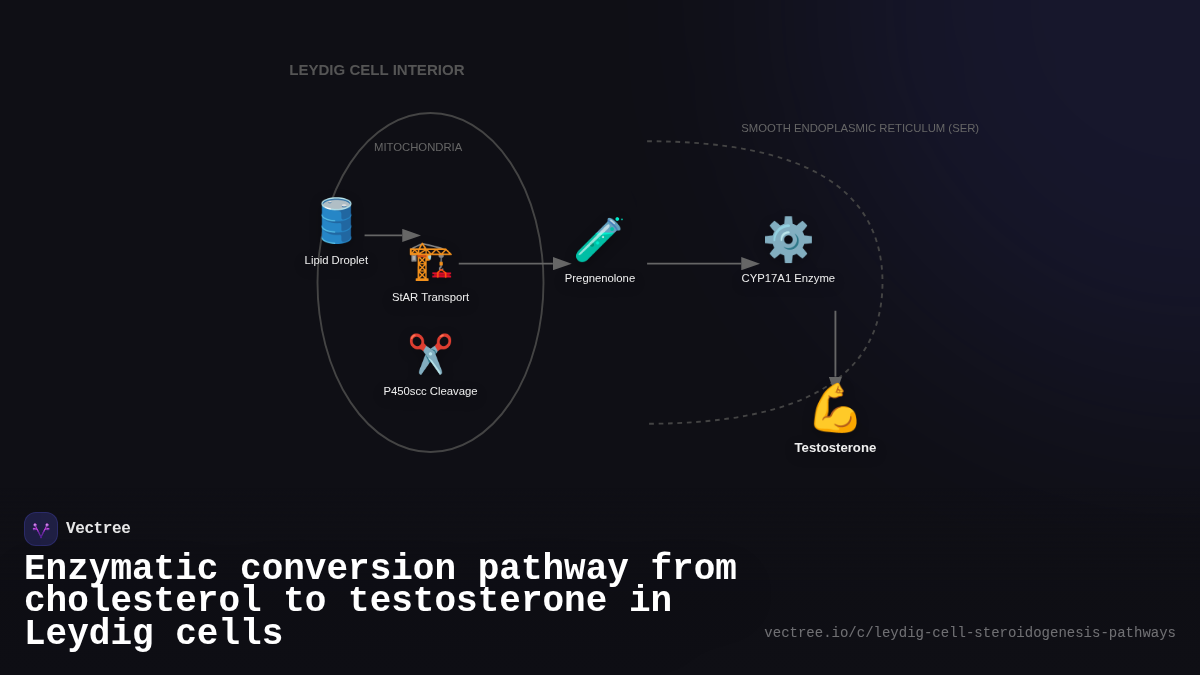 LEYDIG CELL INTERIOR

MITOCHONDRIA

SMOOTH ENDOPLASMIC RETICULUM (SER)

Lipid Droplet

StAR Transport

P450scc Cleavage

Pregnenolone

CYP17A1 Enzyme

Testosterone

Vectree

Enzymatic conversion pathway from cholesterol to testosterone in Leydig cells

vectree.io/c/leydig-cell-steroidogenesis-pathways